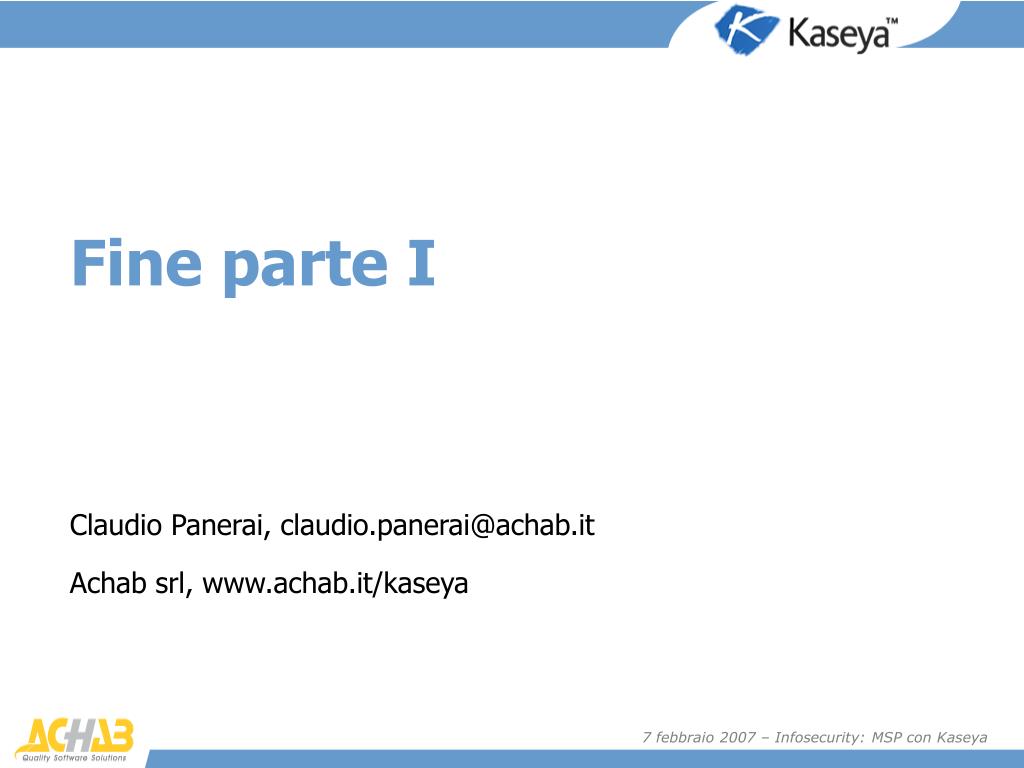 Kaseya™

Fine parte I

Claudio Panerai, claudio.panerai@achab.it

Achab srl, www.achab.it/kaseya

ACHAB
Quality Software Solutions

7 febbraio 2007 – Infosecurity: MSP con Kaseya